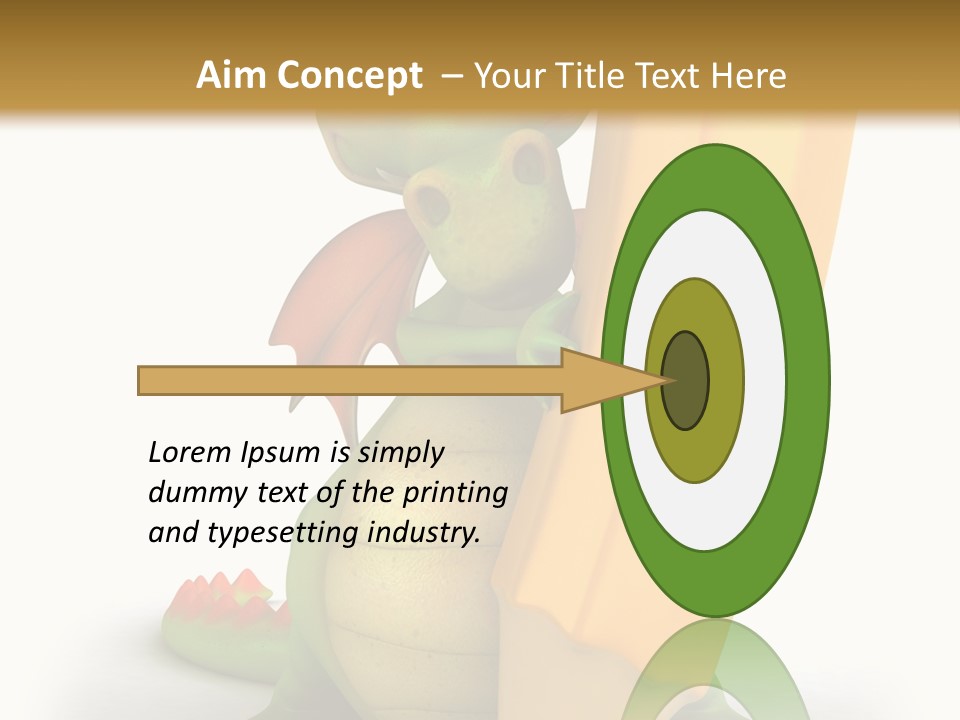 Aim Concept – Your Title Text Here

Lorem Ipsum is simply dummy text of the printing and typesetting industry.